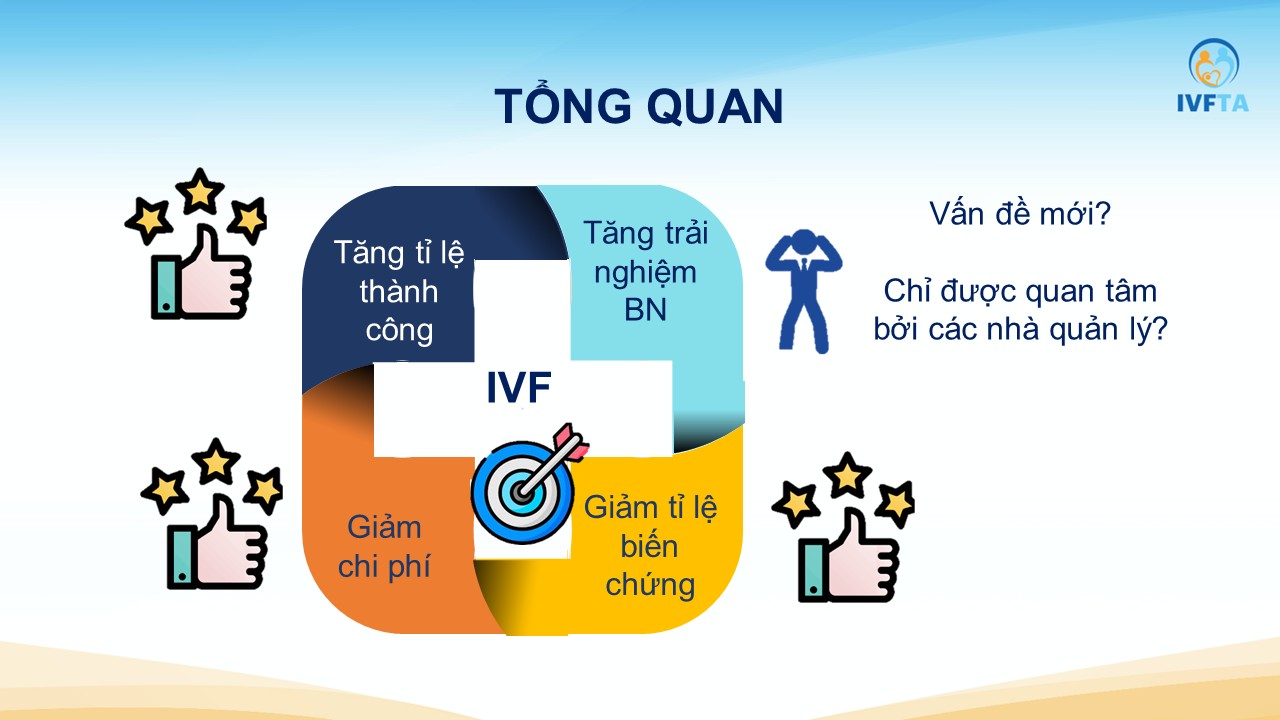 IVFTA

TỔNG QUAN

Tăng tỉ lệ thành công

Tăng trải nghiệm BN

IVF

Giảm chi phí

Giảm tỉ lệ biến chứng

Vấn đề mới?

Chỉ được quan tâm bởi các nhà quản lý?